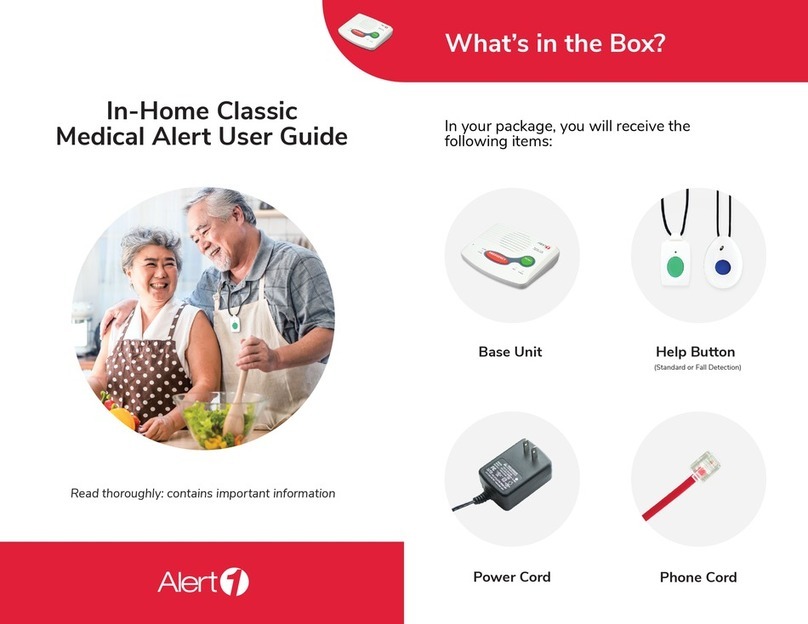 In-Home Classic
Medical Alert User Guide

Read thoroughly: contains important information

Alert1

What's in the Box?

In your package, you will receive the following items:

Base Unit

Help Button
(Standard or Fall Detection)

Power Cord

Phone Cord